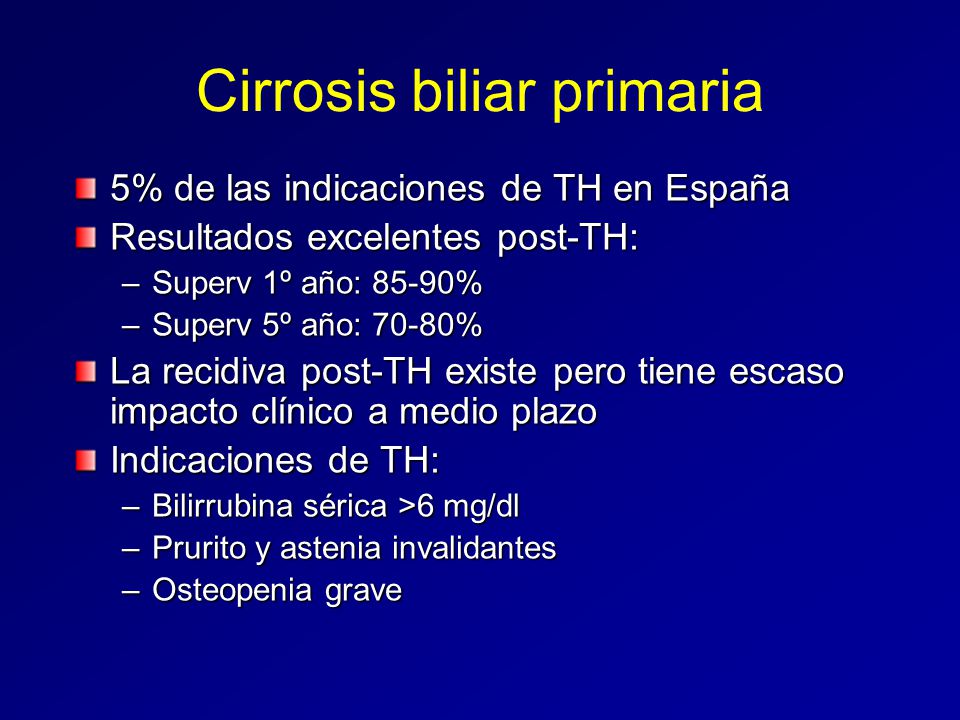 Cirrosis biliar primaria

5% de las indicaciones de TH en España
Resultados excelentes post-TH:
– Superv 1º año: 85-90%
– Superv 5º año: 70-80%
La recidiva post-TH existe pero tiene escaso impacto clínico a medio plazo
Indicaciones de TH:
– Bilirrubina sérica >6 mg/dl
– Prurito y astenia invalidantes
– Osteopenia grave